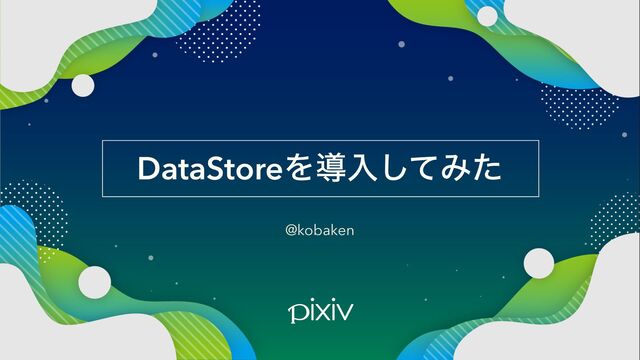 DataStoreを導入してみた

@kobaken

pixiv